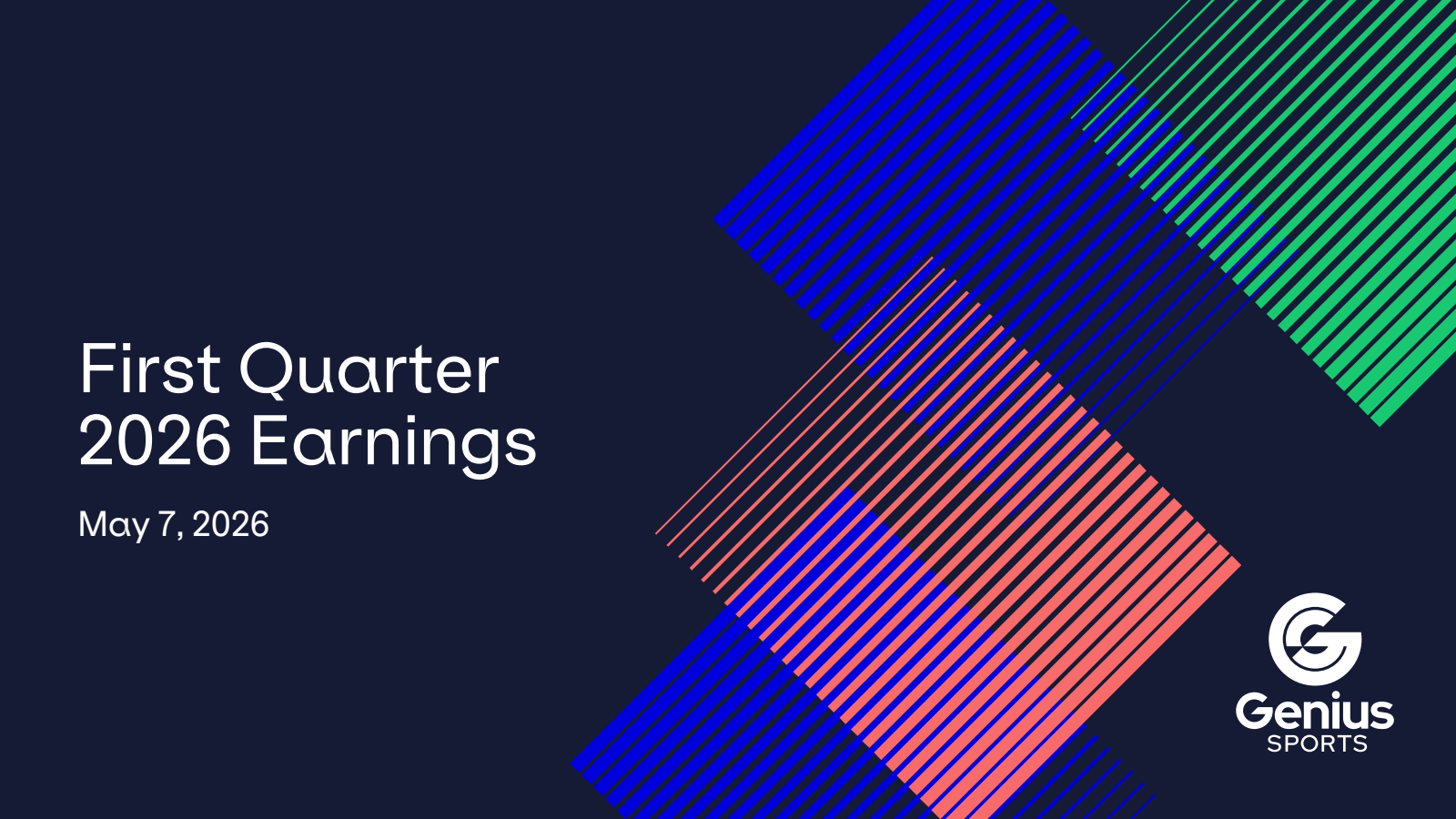 First Quarter 2026 Earnings

May 7, 2026

Genius SPORTS